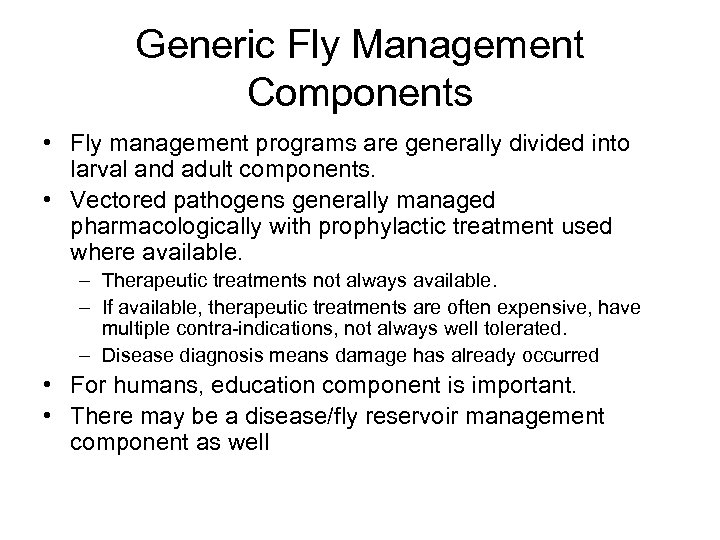 Generic Fly Management Components

• Fly management programs are generally divided into larval and adult components.
• Vectored pathogens generally managed pharmacologically with prophylactic treatment used where available.
  – Therapeutic treatments not always available.
  – If available, therapeutic treatments are often expensive, have multiple contra-indications, not always well tolerated.
  – Disease diagnosis means damage has already occurred
• For humans, education component is important.
• There may be a disease/fly reservoir management component as well